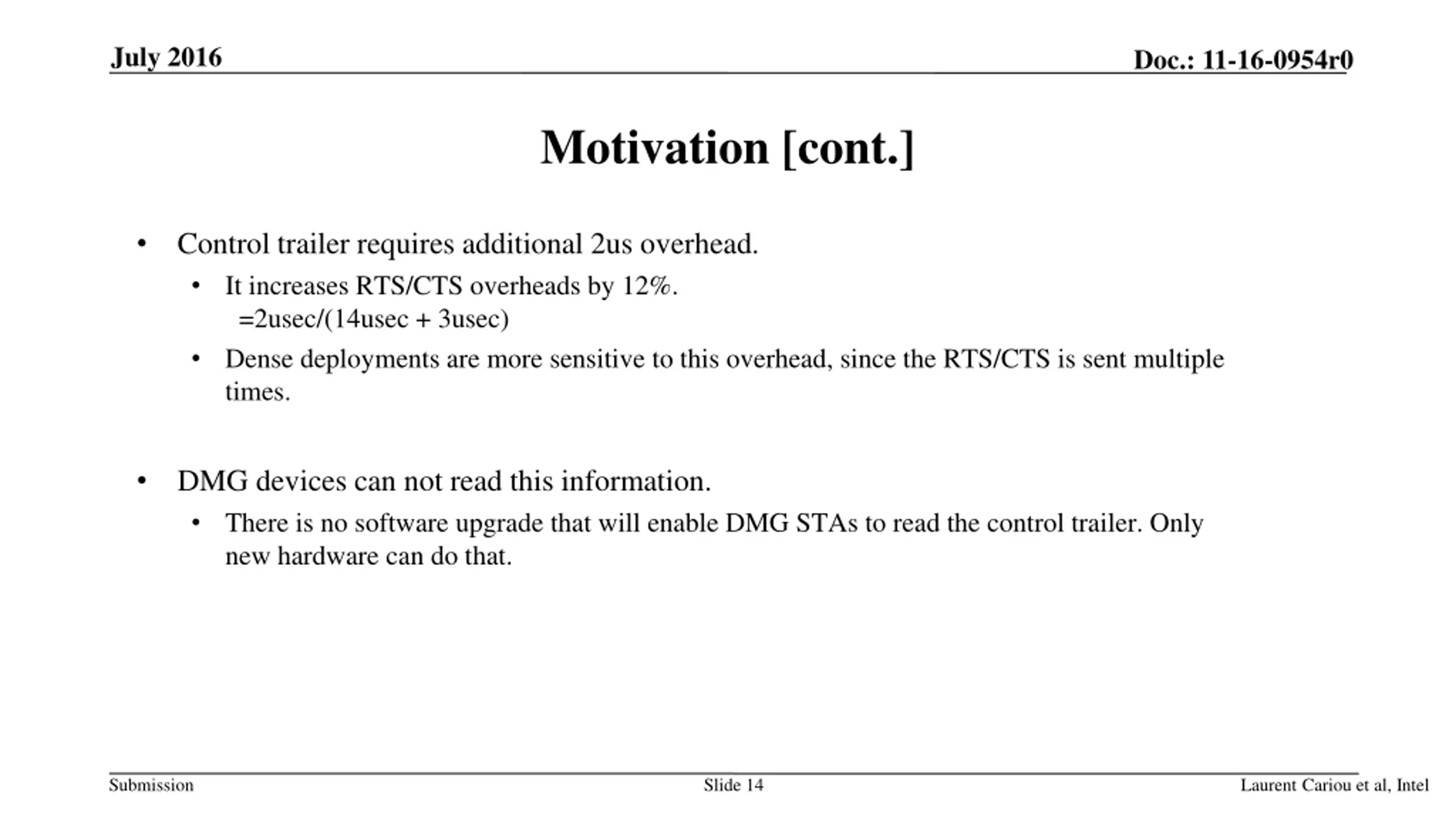 July 2016

Doc.: 11-16-0954r0

Motivation [cont.]

• Control trailer requires additional 2us overhead.
  • It increases RTS/CTS overheads by 12%.
    =2usec/(14usec + 3usec)
  • Dense deployments are more sensitive to this overhead, since the RTS/CTS is sent multiple times.

• DMG devices can not read this information.
  • There is no software upgrade that will enable DMG STAs to read the control trailer. Only new hardware can do that.

Submission

Slide 14

Laurent Cariou et al, Intel